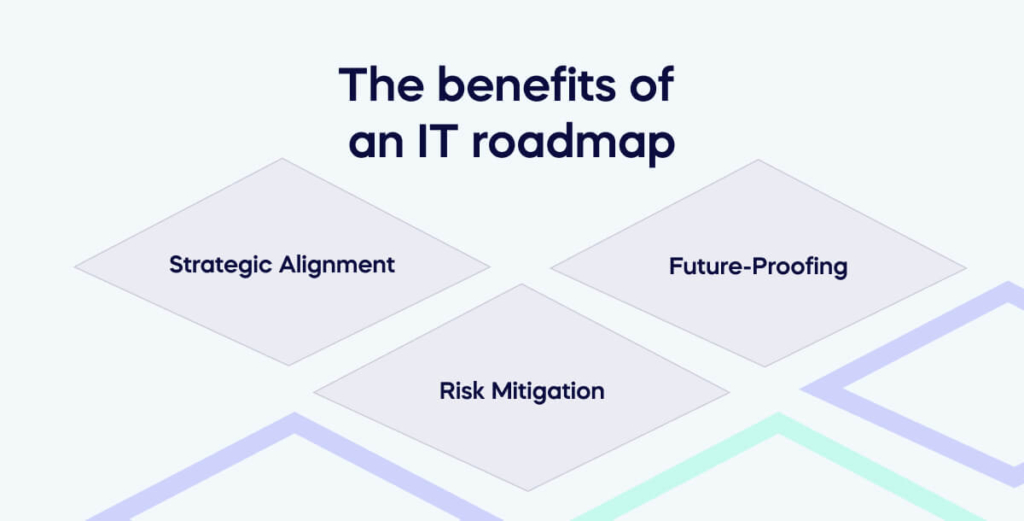 The benefits of an IT roadmap

Strategic Alignment

Future-Proofing

Risk Mitigation